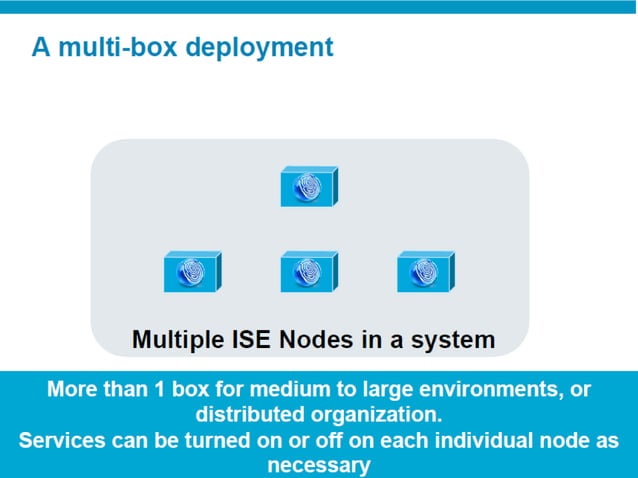 A multi-box deployment

Multiple ISE Nodes in a system

More than 1 box for medium to large environments, or distributed organization.
Services can be turned on or off on each individual node as necessary